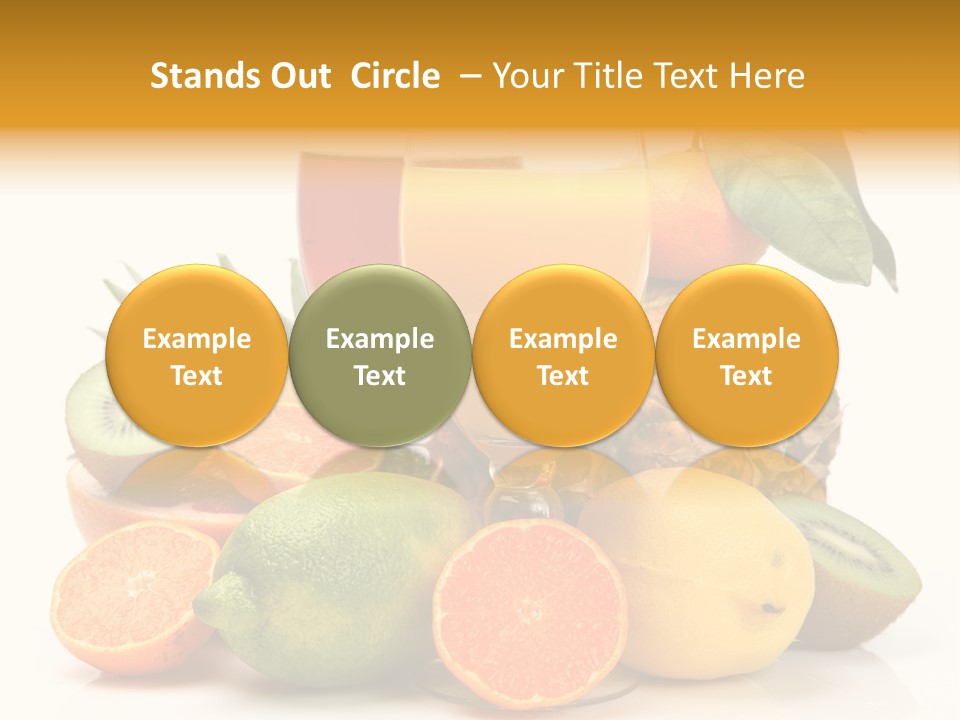 Stands Out  Circle  – Your Title Text Here

Example Text

Example Text

Example Text

Example Text